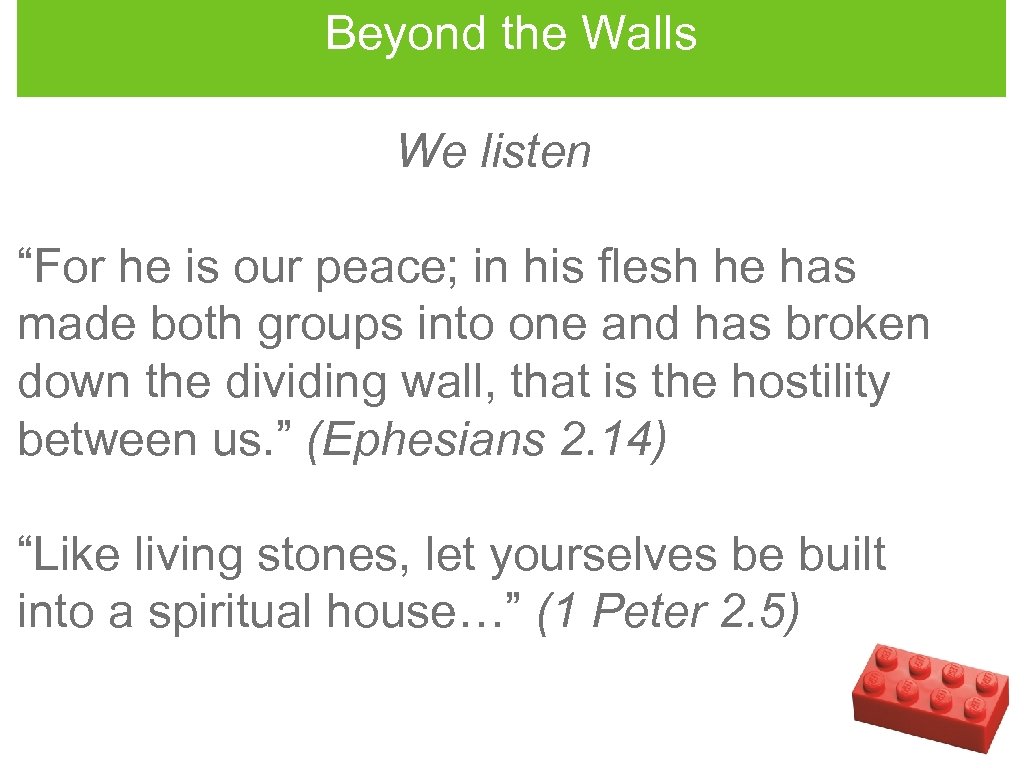 Beyond the Walls

We listen

“For he is our peace; in his flesh he has made both groups into one and has broken down the dividing wall, that is the hostility between us.” (Ephesians 2.14)

“Like living stones, let yourselves be built into a spiritual house…” (1 Peter 2.5)